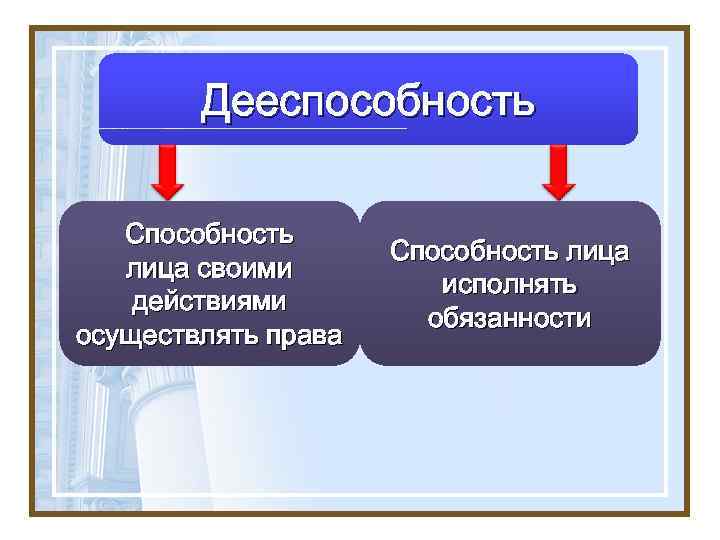 Дееспособность

Способность лица своими действиями осуществлять права

Способность лица исполнять обязанности